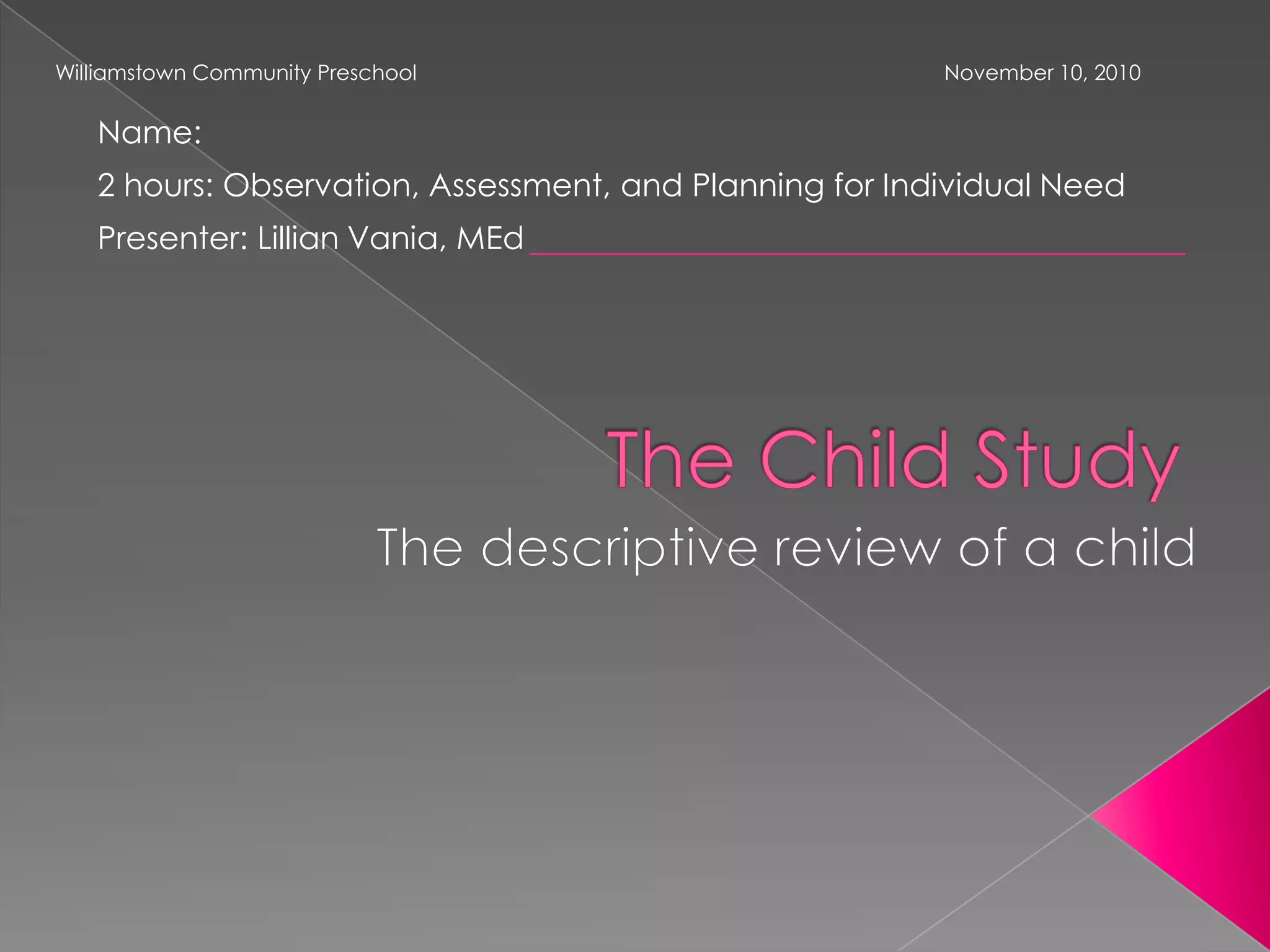 Williamstown Community Preschool

November 10, 2010

Name:

2 hours: Observation, Assessment, and Planning for Individual Need

Presenter: Lillian Vania, MEd

The Child Study

The descriptive review of a child